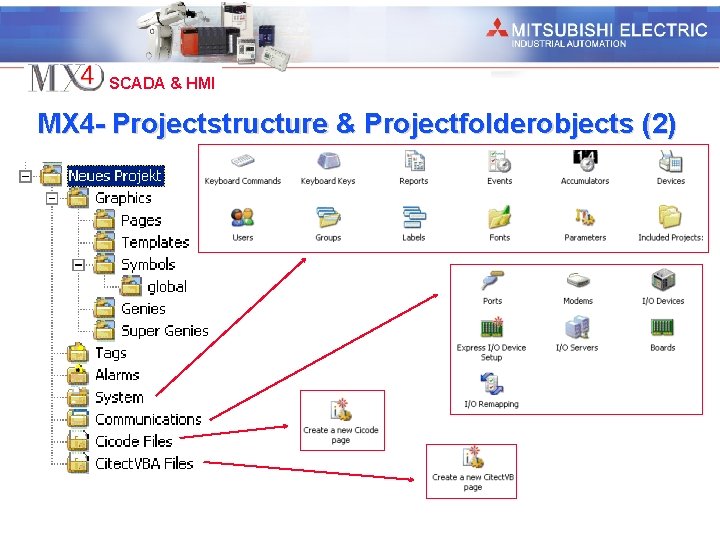 MITSUBISHI ELECTRIC
INDUSTRIAL AUTOMATION

MX4 SCADA & HMI

MX4- Projectstructure & Projectfolderobjects (2)

Neues Projekt
Graphics
Pages
Templates
Symbols
global
Genies
Super Genies
Tags
Alarms
System
Communications
Cicode Files
CitectVBA Files

Keyboard Commands
Keyboard Keys
Reports
Events
Accumulators
Devices
Users
Groups
Labels
Fonts
Parameters
Included Projects:

Ports
Modems
I/O Devices
Express I/O Device Setup
I/O Servers
Boards
I/O Remapping

Create a new Cicode page

Create a new CitectVB page